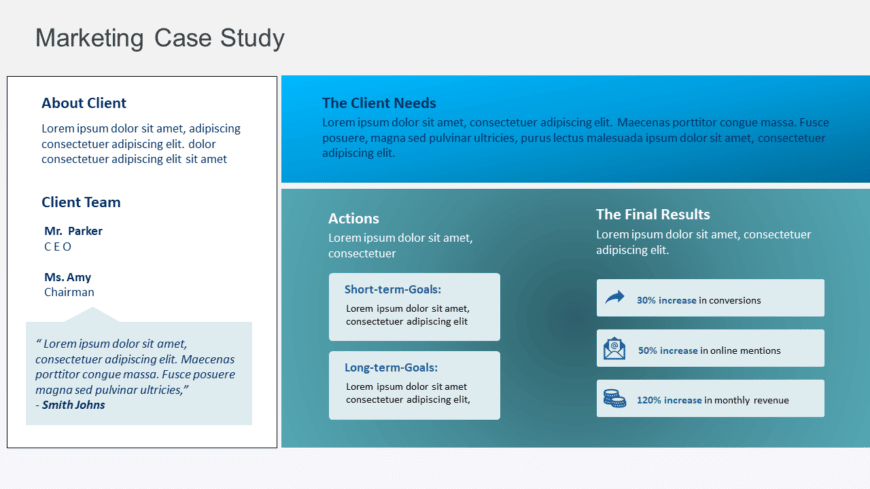 Marketing Case Study

About Client

Lorem ipsum dolor sit amet, adipiscing consectetuer adipiscing elit. dolor consectetuer adipiscing elit sit amet

Client Team

Mr. Parker
C E O

Ms. Amy
Chairman

" Lorem ipsum dolor sit amet, consectetuer adipiscing elit. Maecenas porttitor congue massa. Fusce posuere magna sed pulvinar ultricies,"
- Smith Johns

The Client Needs

Lorem ipsum dolor sit amet, consectetuer adipiscing elit. Maecenas porttitor congue massa. Fusce posuere, magna sed pulvinar ultricies, purus lectus malesuada ipsum dolor sit amet, consectetuer adipiscing elit.

Actions

Lorem ipsum dolor sit amet, consectetuer

Short-term-Goals:

Lorem ipsum dolor sit amet, consectetuer adipiscing elit

Long-term-Goals:

Lorem ipsum dolor sit amet consectetuer adipiscing elit,

The Final Results

Lorem ipsum dolor sit amet, consectetuer adipiscing elit.

30% increase in conversions

50% increase in online mentions

120% increase in monthly revenue